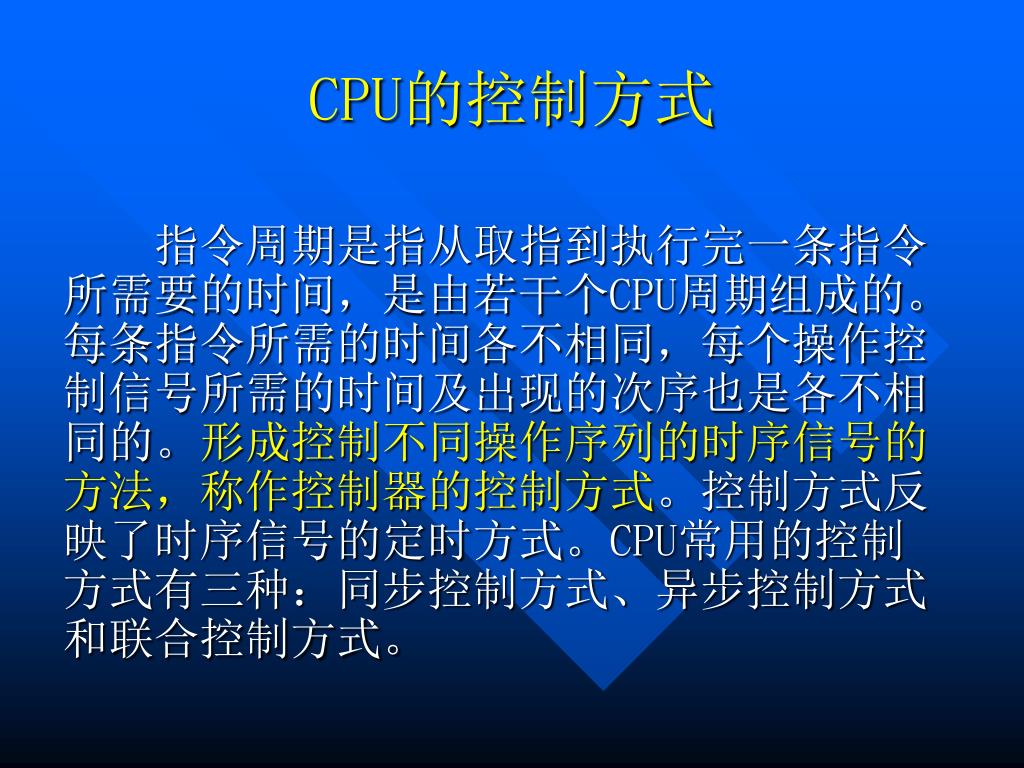 CPU的控制方式

指令周期是指从取指到执行完一条指令所需要的时间，是由若干个CPU周期组成的。每条指令所需的时间各不相同，每个操作控制信号所需的时间及出现的次序也是各不相同的。形成控制不同操作序列的时序信号的方法，称作控制器的控制方式。控制方式反映了时序信号的定时方式。CPU常用的控制方式有三种：同步控制方式、异步控制方式和联合控制方式。